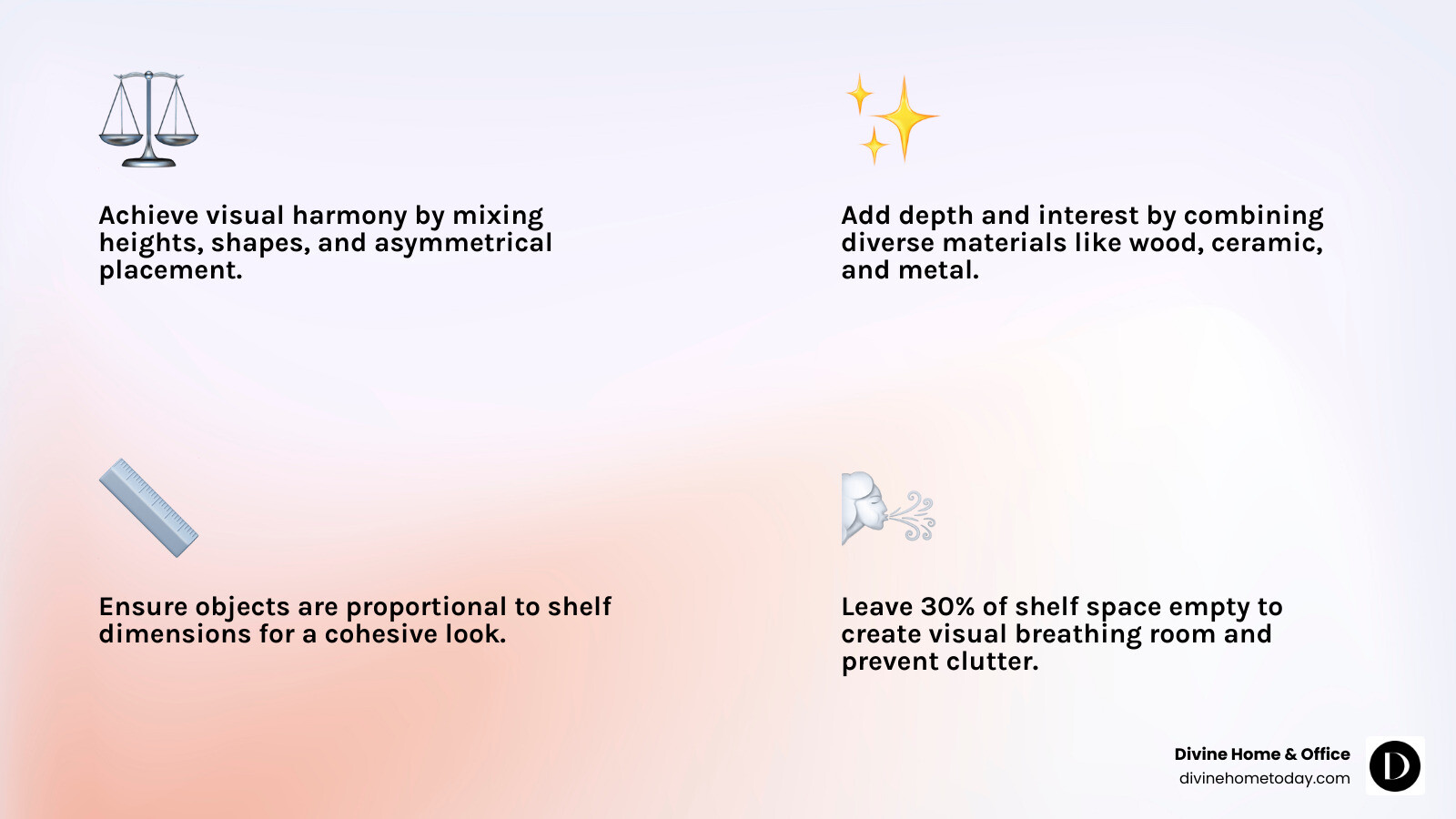 Achieve visual harmony by mixing heights, shapes, and asymmetrical placement.

Add depth and interest by combining diverse materials like wood, ceramic, and metal.

Ensure objects are proportional to shelf dimensions for a cohesive look.

Leave 30% of shelf space empty to create visual breathing room and prevent clutter.

Divine Home & Office
divinehometoday.com

D